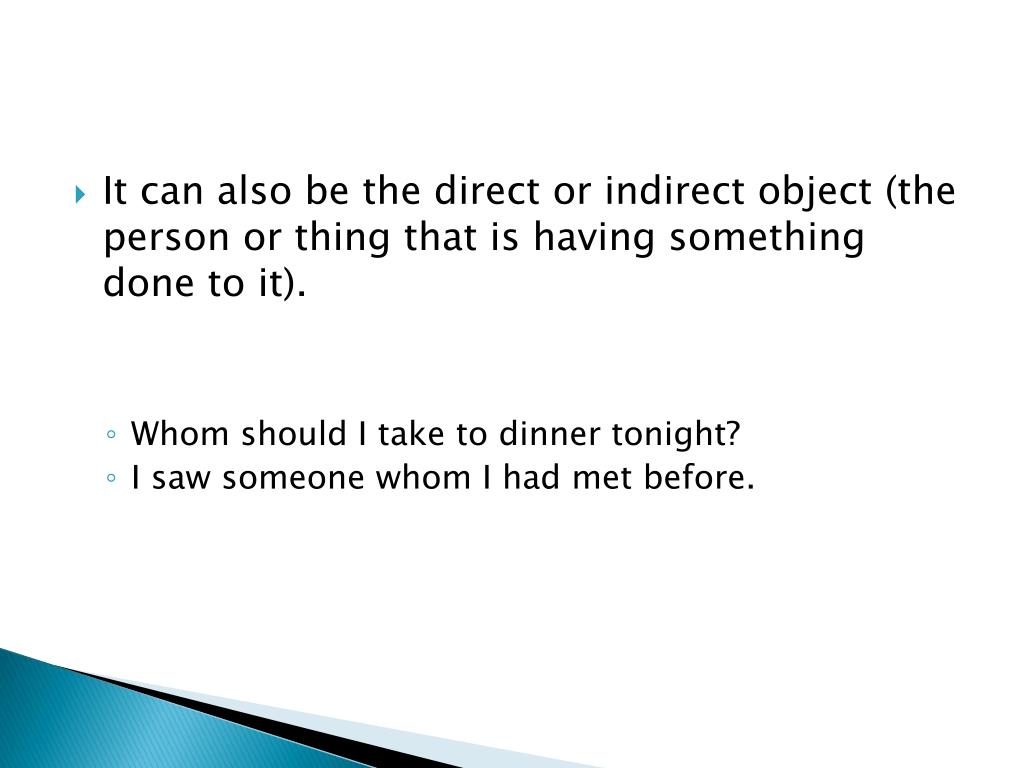 It can also be the direct or indirect object (the person or thing that is having something done to it).

Whom should I take to dinner tonight?
I saw someone whom I had met before.